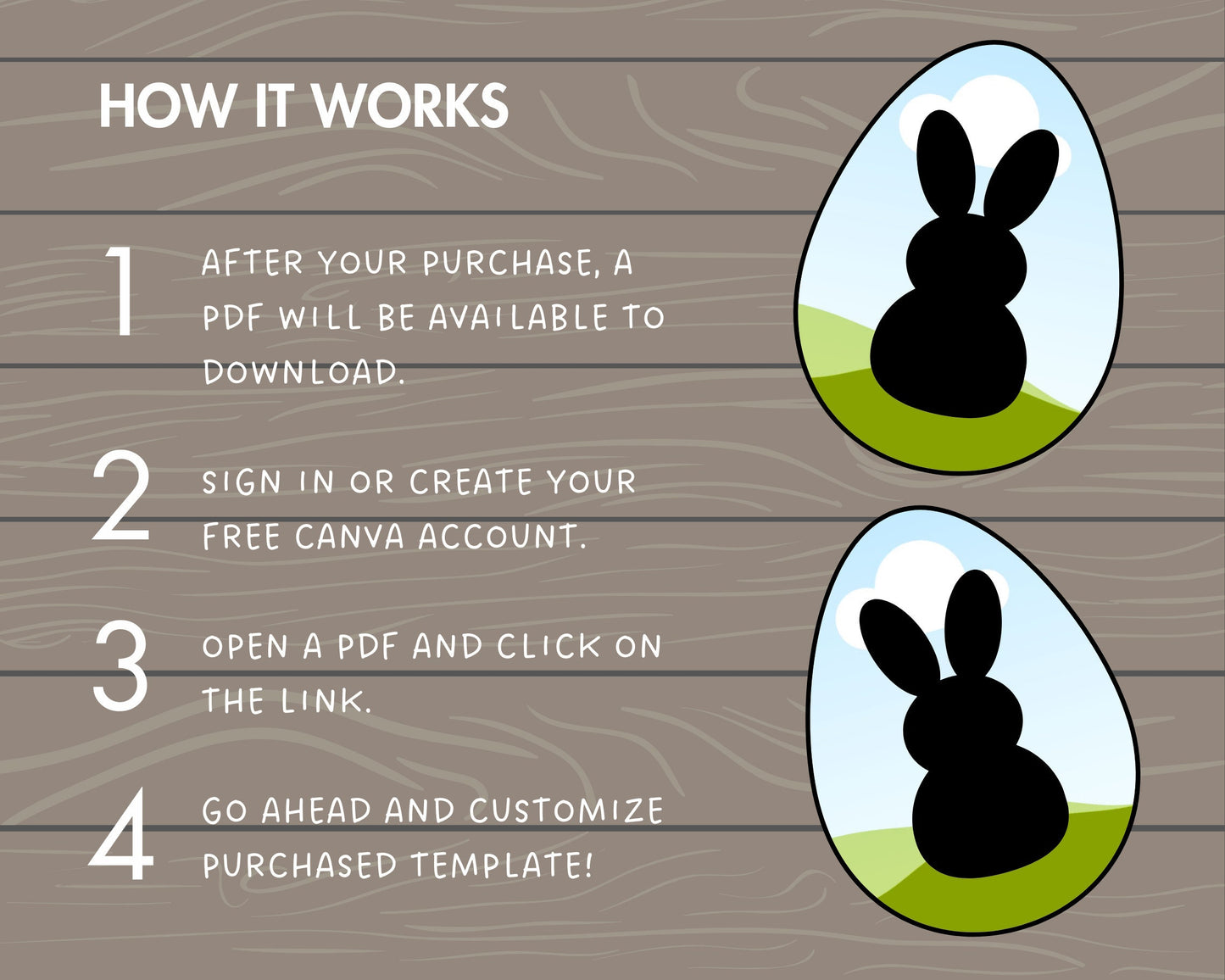 HOW IT WORKS

1

AFTER YOUR PURCHASE, A PDF WILL BE AVAILABLE TO DOWNLOAD.

2

SIGN IN OR CREATE YOUR FREE CANVA ACCOUNT.

3

OPEN A PDF AND CLICK ON THE LINK.

4

GO AHEAD AND CUSTOMIZE PURCHASED TEMPLATE!